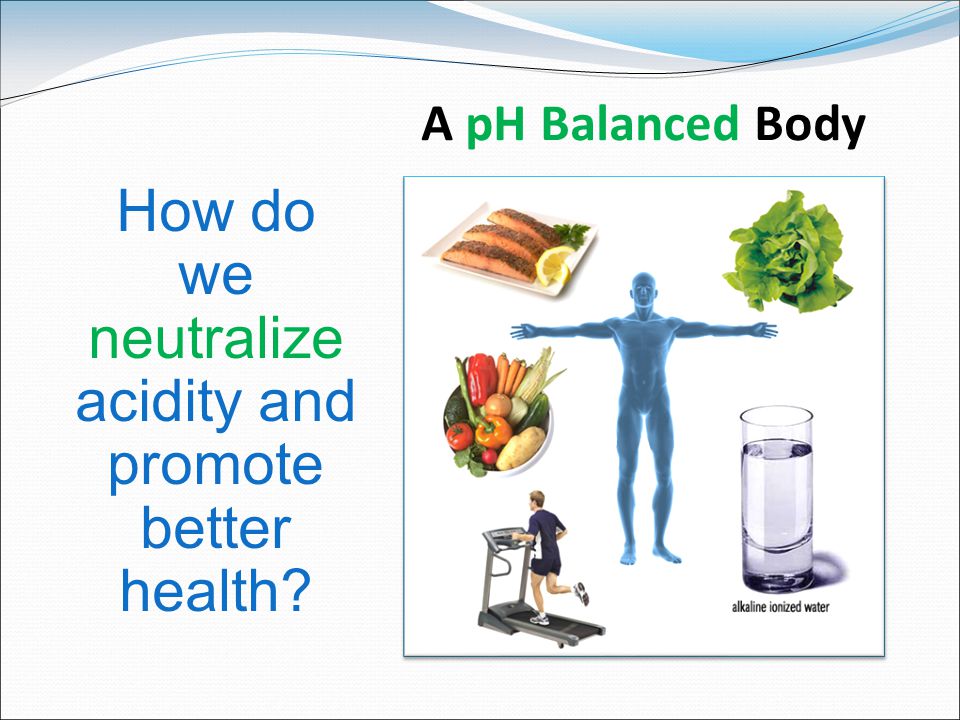 A pH Balanced Body

How do we neutralize acidity and promote better health?

alkaline ionized water